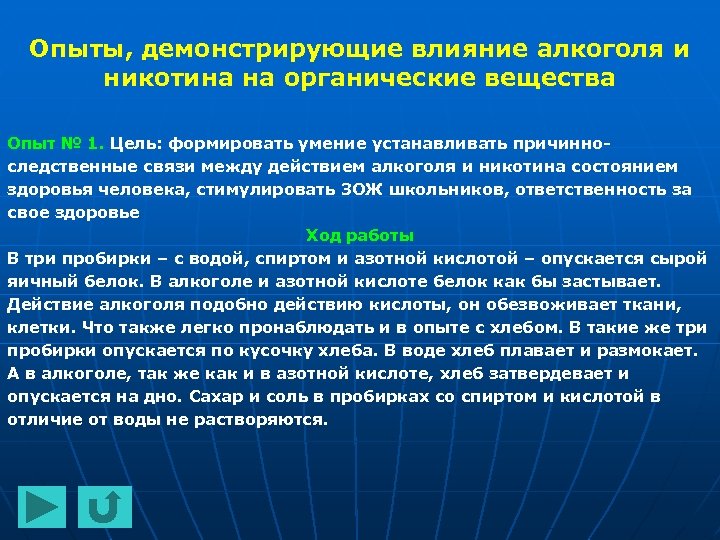 Опыты, демонстрирующие влияние алкоголя и никотина на органические вещества

Опыт № 1. Цель: формировать умение устанавливать причинно-следственные связи между действием алкоголя и никотина состоянием здоровья человека, стимулировать ЗОЖ школьников, ответственность за свое здоровье

Ход работы

В три пробирки – с водой, спиртом и азотной кислотой – опускается сырой яичный белок. В алкоголе и азотной кислоте белок как бы застывает. Действие алкоголя подобно действию кислоты, он обезвоживает ткани, клетки. Что также легко пронаблюдать и в опыте с хлебом. В такие же три пробирки опускается по кусочку хлеба. В воде хлеб плавает и размокает. А в алкоголе, так же как и в азотной кислоте, хлеб затвердевает и опускается на дно. Сахар и соль в пробирках со спиртом и кислотой в отличие от воды не растворяются.